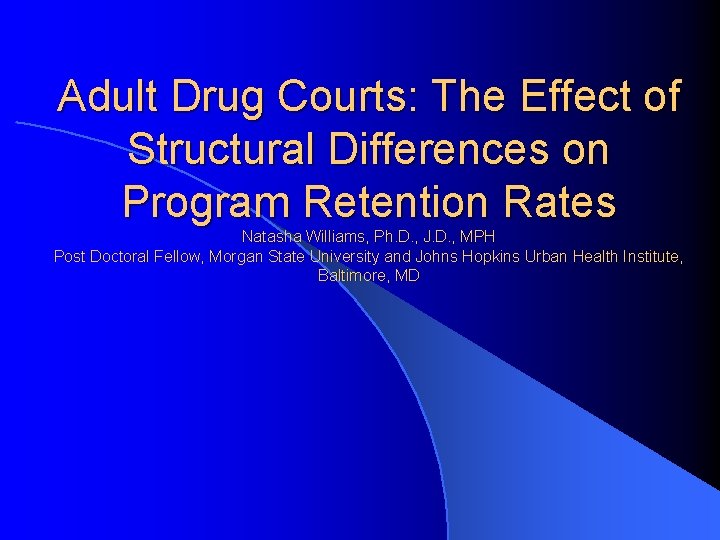 Adult Drug Courts: The Effect of Structural Differences on Program Retention Rates

Natasha Williams, Ph.D., J.D., MPH
Post Doctoral Fellow, Morgan State University and Johns Hopkins Urban Health Institute, Baltimore, MD